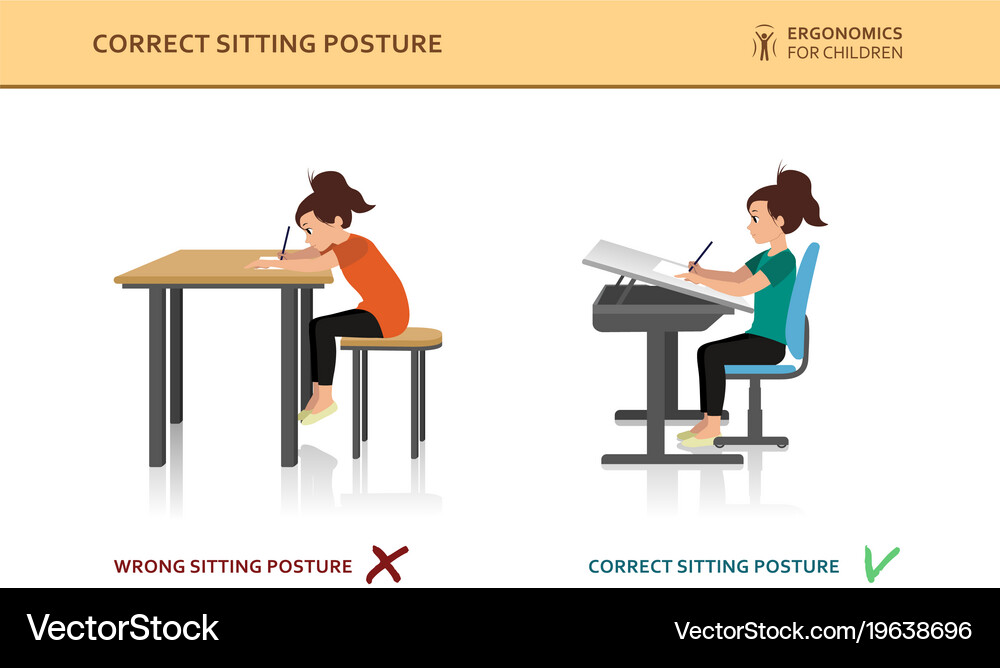 CORRECT SITTING POSTURE

ERGONOMICS FOR CHILDREN

WRONG SITTING POSTURE

CORRECT SITTING POSTURE

VectorStock

VectorStock.com/19638696